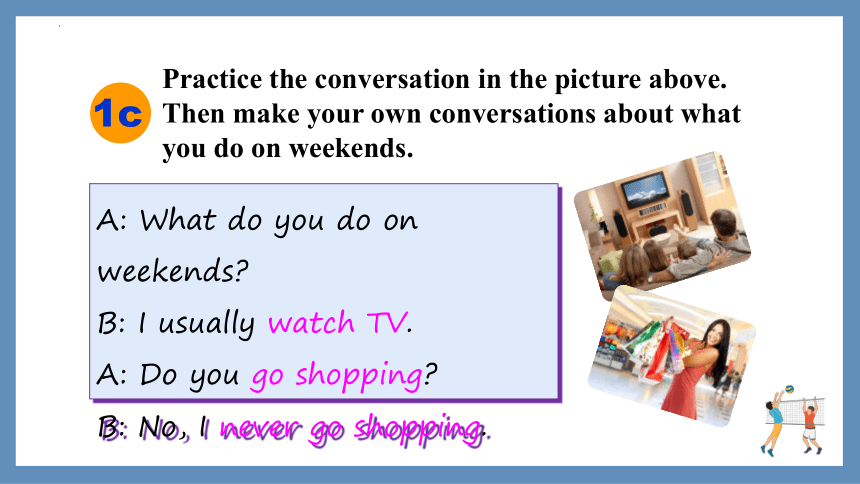 1c

Practice the conversation in the picture above. Then make your own conversations about what you do on weekends.

A: What do you do on weekends?

B: I usually watch TV.

A: Do you go shopping?

B: No, I never go shopping.